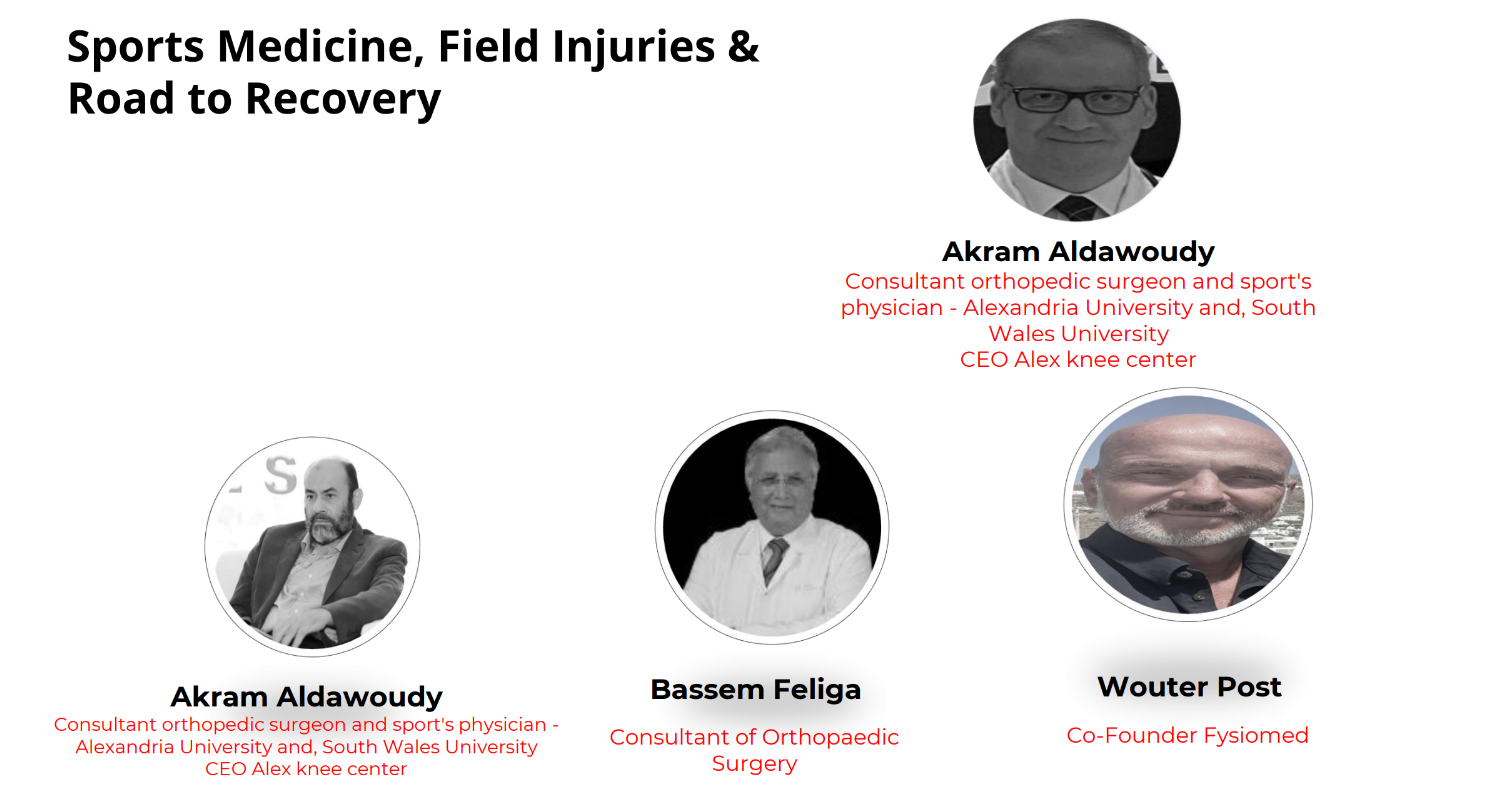 Sports Medicine, Field Injuries & Road to Recovery

Akram Aldawoudy
Consultant orthopedic surgeon and sport's physician - Alexandria University and, South Wales University
CEO Alex knee center

Akram Aldawoudy
Consultant orthopedic surgeon and sport's physician - Alexandria University and, South Wales University
CEO Alex knee center

Bassem Feliga
Consultant of Orthopaedic Surgery

Wouter Post
Co-Founder Fysiomed